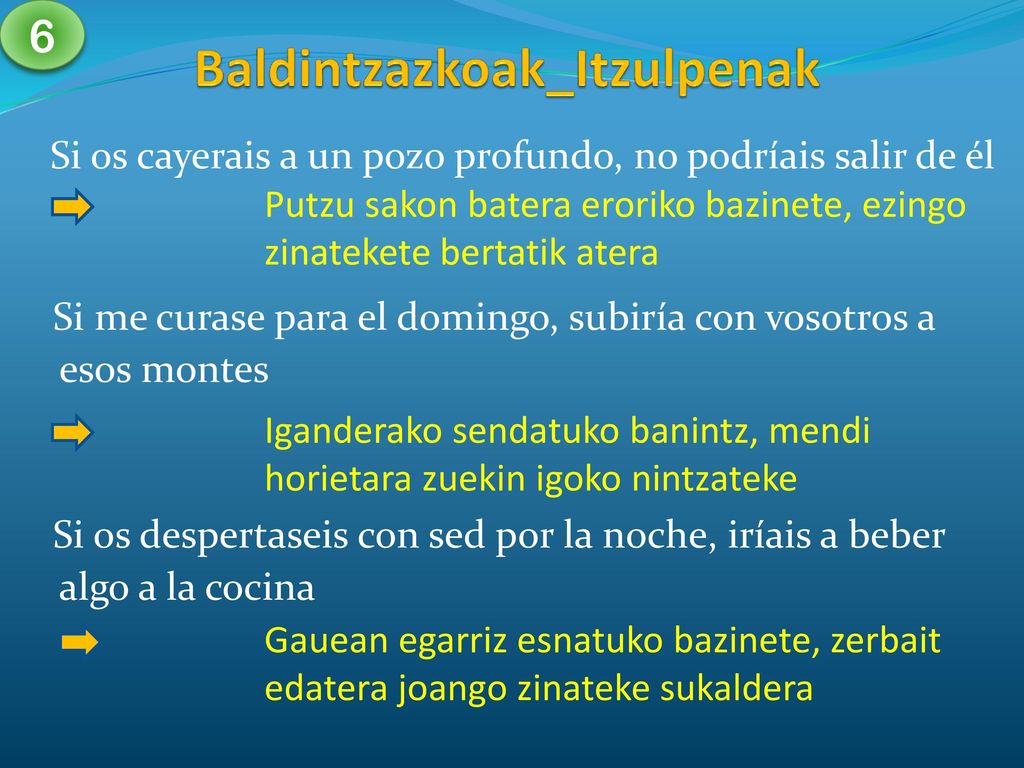 6

Baldintzazkoak_Itzulpenak

Si os cayerais a un pozo profundo, no podríais salir de él

Putzu sakon batera eroriko bazinete, ezingo zinatekete bertatik atera

Si me curase para el domingo, subiría con vosotros a esos montes

Iganderako sendatuko banintz, mendi horietara zuekin igoko nintzateke

Si os despertaseis con sed por la noche, iríais a beber algo a la cocina

Gauean egarriz esnatuko bazinete, zerbait edatera joango zinateke sukaldera